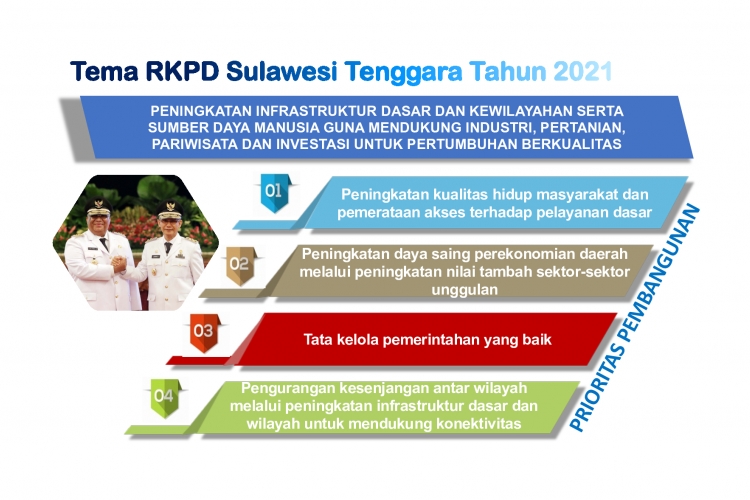 Tema RKPD Sulawesi Tenggara Tahun 2021

PENINGKATAN INFRASTRUKTUR DASAR DAN KEWILAYAHAN SERTA SUMBER DAYA MANUSIA GUNA MENDUKUNG INDUSTRI, PERTANIAN, PARIWISATA DAN INVESTASI UNTUK PERTUMBUHAN BERKUALITAS

01
Peningkatan kualitas hidup masyarakat dan pemerataan akses terhadap pelayanan dasar

02
Peningkatan daya saing perekonomian daerah melalui peningkatan nilai tambah sektor-sektor unggulan

03
Tata kelola pemerintahan yang baik

04
Pengurangan kesenjangan antar wilayah melalui peningkatan infrastruktur dasar dan wilayah untuk mendukung konektivitas

PRIORITAS PEMBANGUNAN